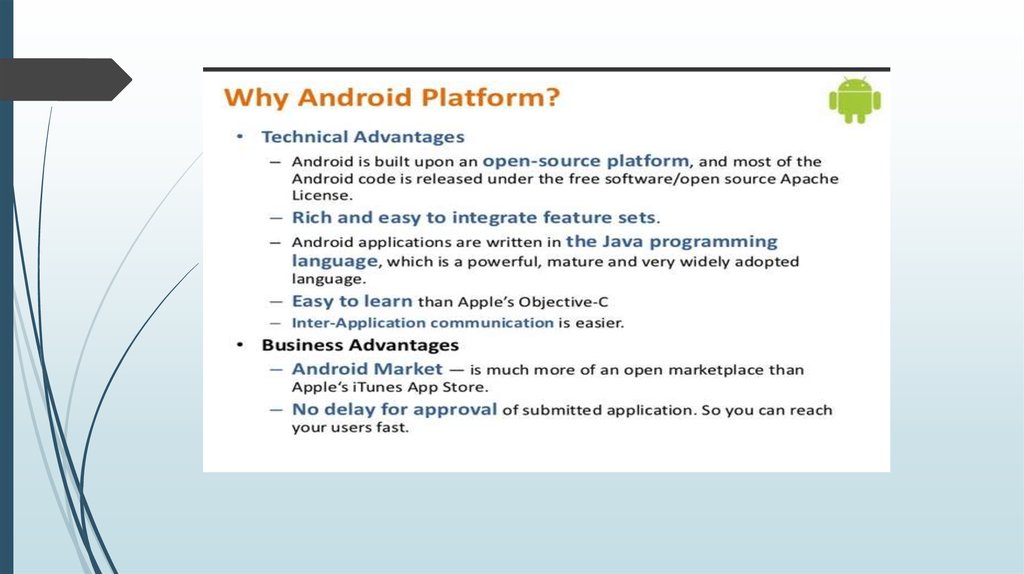 Why Android Platform?

• Technical Advantages
– Android is built upon an open-source platform, and most of the Android code is released under the free software/open source Apache License.
– Rich and easy to integrate feature sets.
– Android applications are written in the Java programming language, which is a powerful, mature and very widely adopted language.
– Easy to learn than Apple's Objective-C
– Inter-Application communication is easier.

• Business Advantages
– Android Market — is much more of an open marketplace than Apple's iTunes App Store.
– No delay for approval of submitted application. So you can reach your users fast.